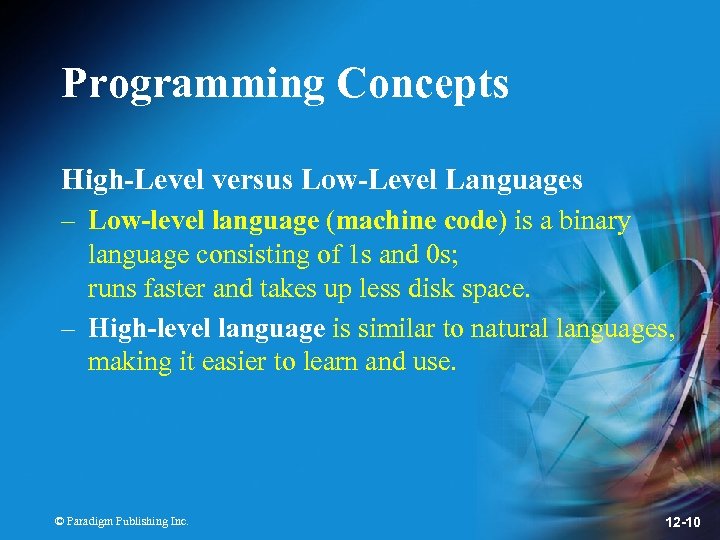 Programming Concepts

High-Level versus Low-Level Languages

– Low-level language (machine code) is a binary language consisting of 1s and 0s; runs faster and takes up less disk space.

– High-level language is similar to natural languages, making it easier to learn and use.

© Paradigm Publishing Inc.

12-10